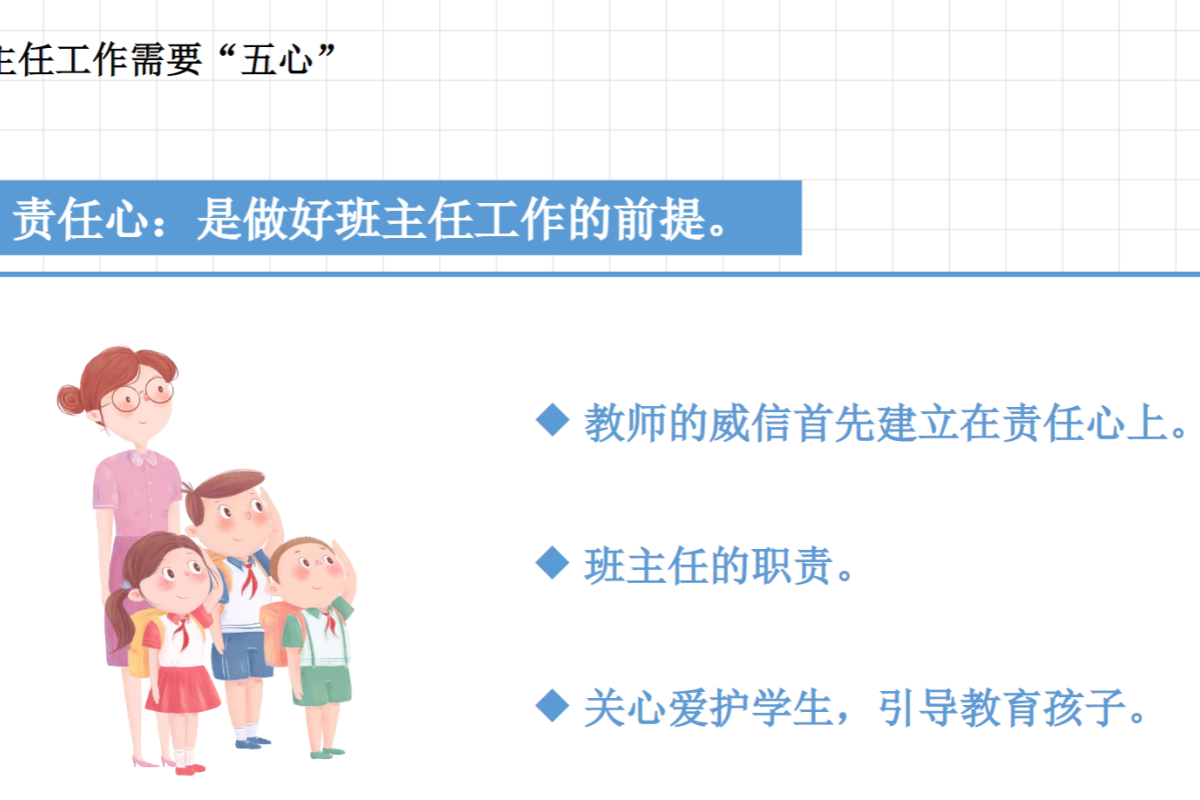 主任工作需要“五心”

责任心：是做好班主任工作的前提。

◆ 教师的威信首先建立在责任心上。

◆ 班主任的职责。

◆ 关心爱护学生，引导教育孩子。